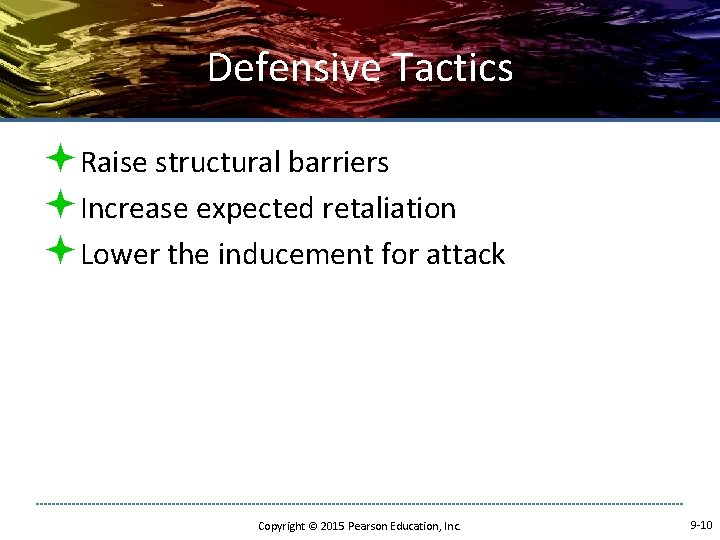 Defensive Tactics

Raise structural barriers

Increase expected retaliation

Lower the inducement for attack

Copyright © 2015 Pearson Education, Inc.

9-10